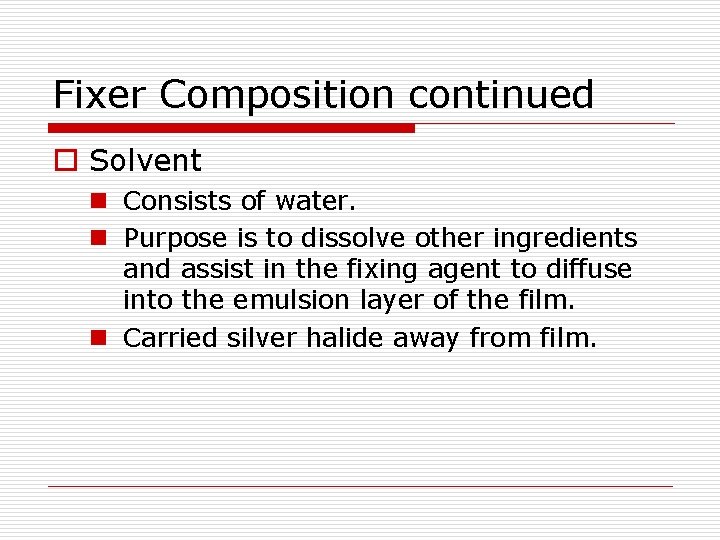 Fixer Composition continued

Solvent

Consists of water.

Purpose is to dissolve other ingredients and assist in the fixing agent to diffuse into the emulsion layer of the film.

Carried silver halide away from film.